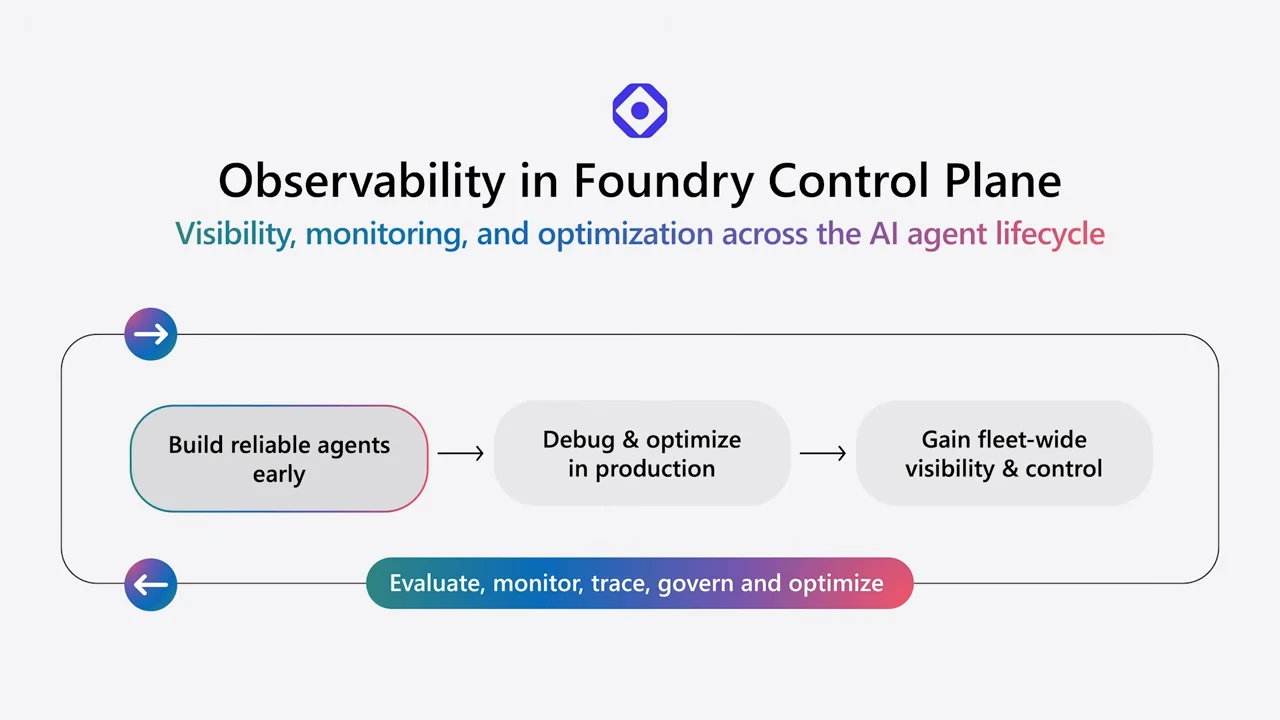 Observability in Foundry Control Plane

Visibility, monitoring, and optimization across the AI agent lifecycle

Build reliable agents early

Debug & optimize in production

Gain fleet-wide visibility & control

Evaluate, monitor, trace, govern and optimize